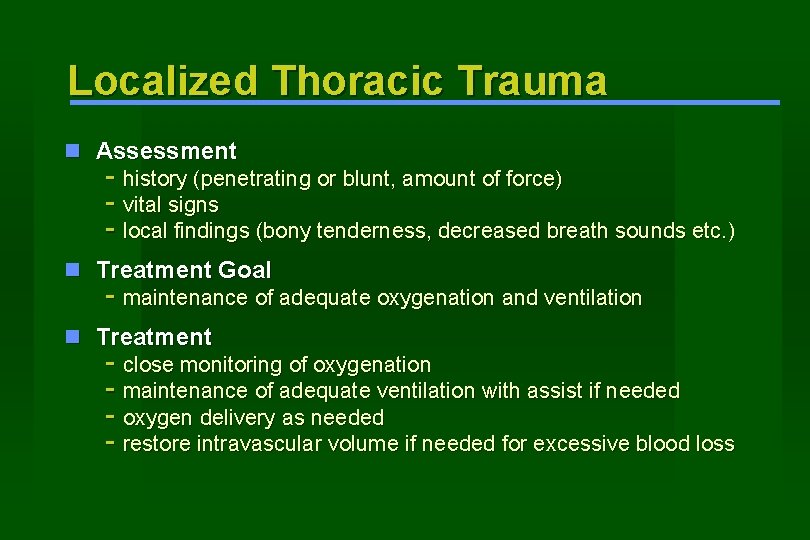 Localized Thoracic Trauma

Assessment
- history (penetrating or blunt, amount of force)
- vital signs
- local findings (bony tenderness, decreased breath sounds etc.)

Treatment Goal
- maintenance of adequate oxygenation and ventilation

Treatment
- close monitoring of oxygenation
- maintenance of adequate ventilation with assist if needed
- oxygen delivery as needed
- restore intravascular volume if needed for excessive blood loss